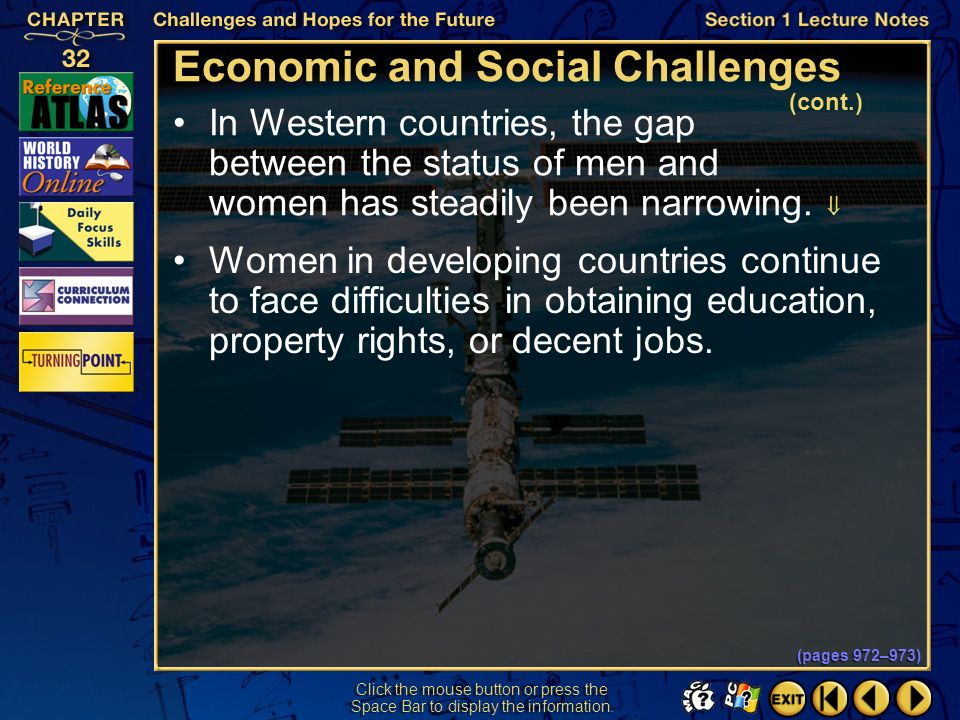 CHAPTER 32

Challenges and Hopes for the Future

Section 1 Lecture Notes

Reference ATLAS

WORLD HISTORY Online

Daily Focus Skills

CURRICULUM CONNECTION

TURNING POINT

Economic and Social Challenges

(cont.)

• In Western countries, the gap between the status of men and women has steadily been narrowing. ⇓

• Women in developing countries continue to face difficulties in obtaining education, property rights, or decent jobs.

(pages 972–973)

Click the mouse button or press the Space Bar to display the information.

EXIT